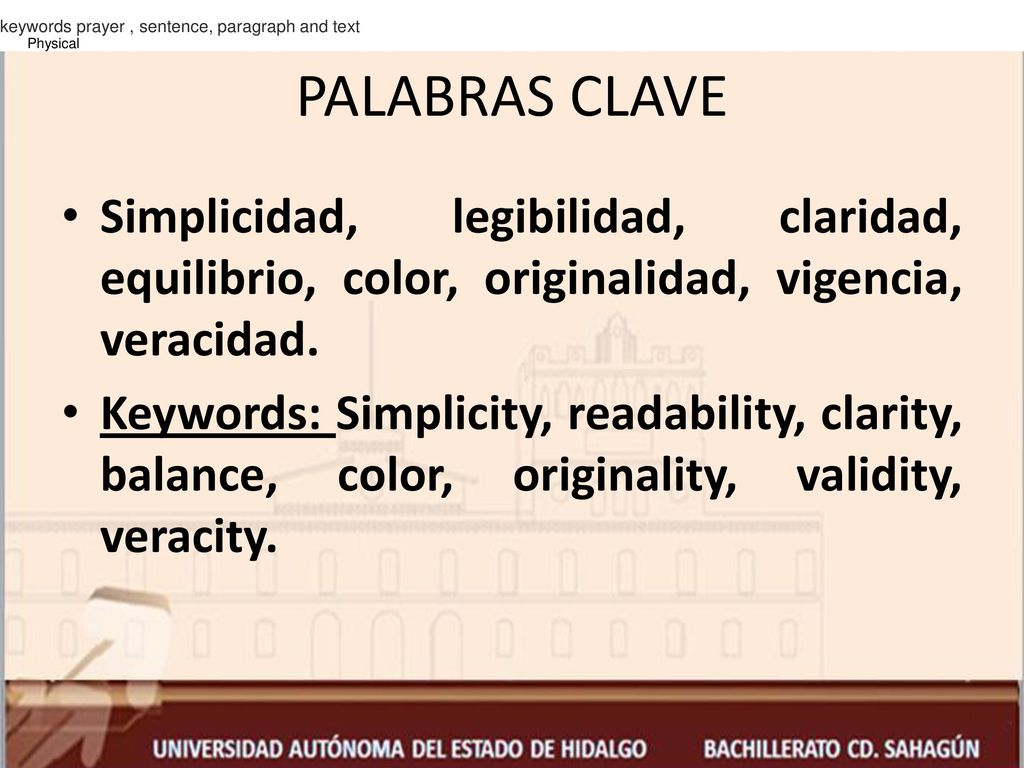 keywords prayer , sentence, paragraph and text
Physical

PALABRAS CLAVE

• Simplicidad, legibilidad, claridad, equilibrio, color, originalidad, vigencia, veracidad.

• Keywords: Simplicity, readability, clarity, balance, color, originality, validity, veracity.

UNIVERSIDAD AUTÓNOMA DEL ESTADO DE HIDALGO BACHILLERATO CD. SAHAGÚN